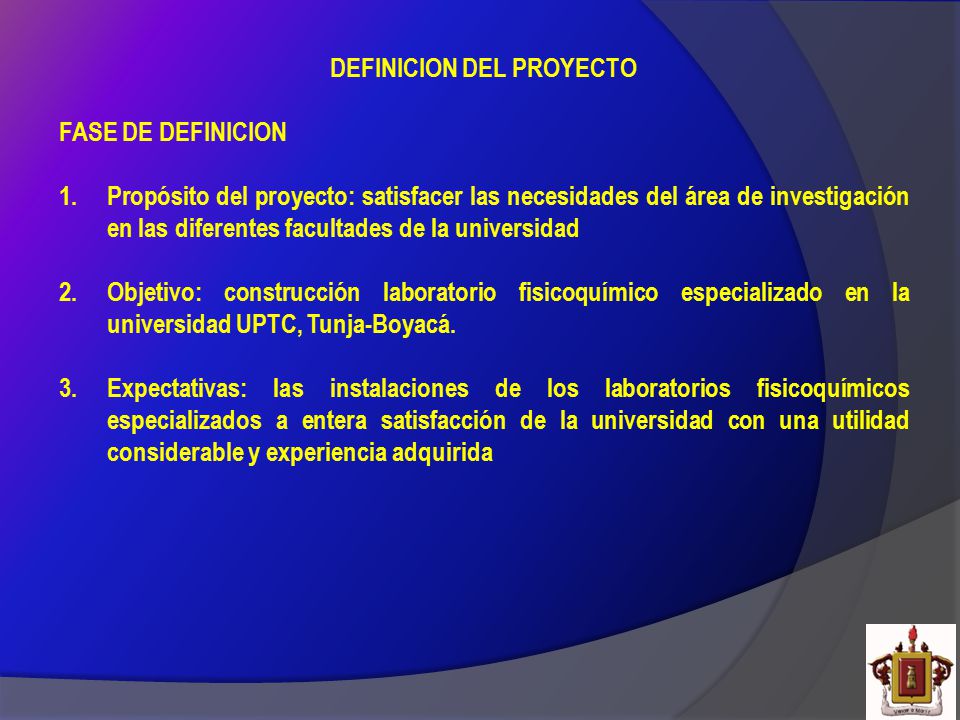 DEFINICION DEL PROYECTO

FASE DE DEFINICION

1. Propósito del proyecto: satisfacer las necesidades del área de investigación en las diferentes facultades de la universidad

2. Objetivo: construcción laboratorio fisicoquímico especializado en la universidad UPTC, Tunja-Boyacá.

3. Expectativas: las instalaciones de los laboratorios fisicoquímicos especializados a entera satisfacción de la universidad con una utilidad considerable y experiencia adquirida